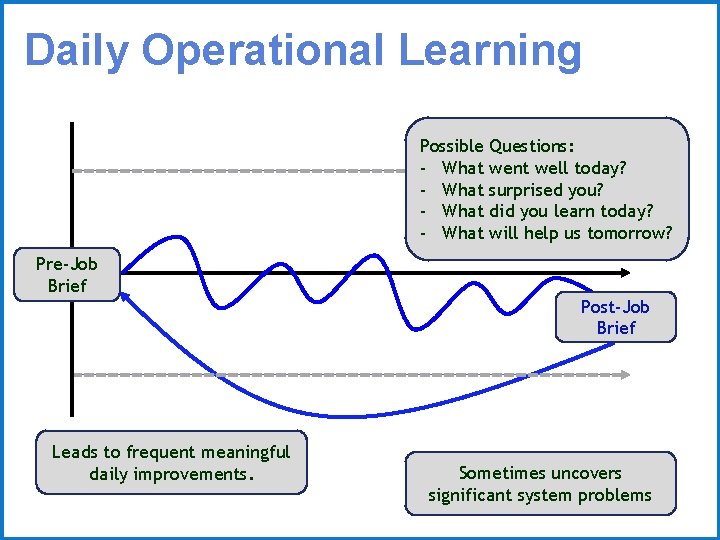 Daily Operational Learning

Possible Questions:
- What went well today?
- What surprised you?
- What did you learn today?
- What will help us tomorrow?

Pre-Job Brief

Post-Job Brief

Leads to frequent meaningful daily improvements.

Sometimes uncovers significant system problems